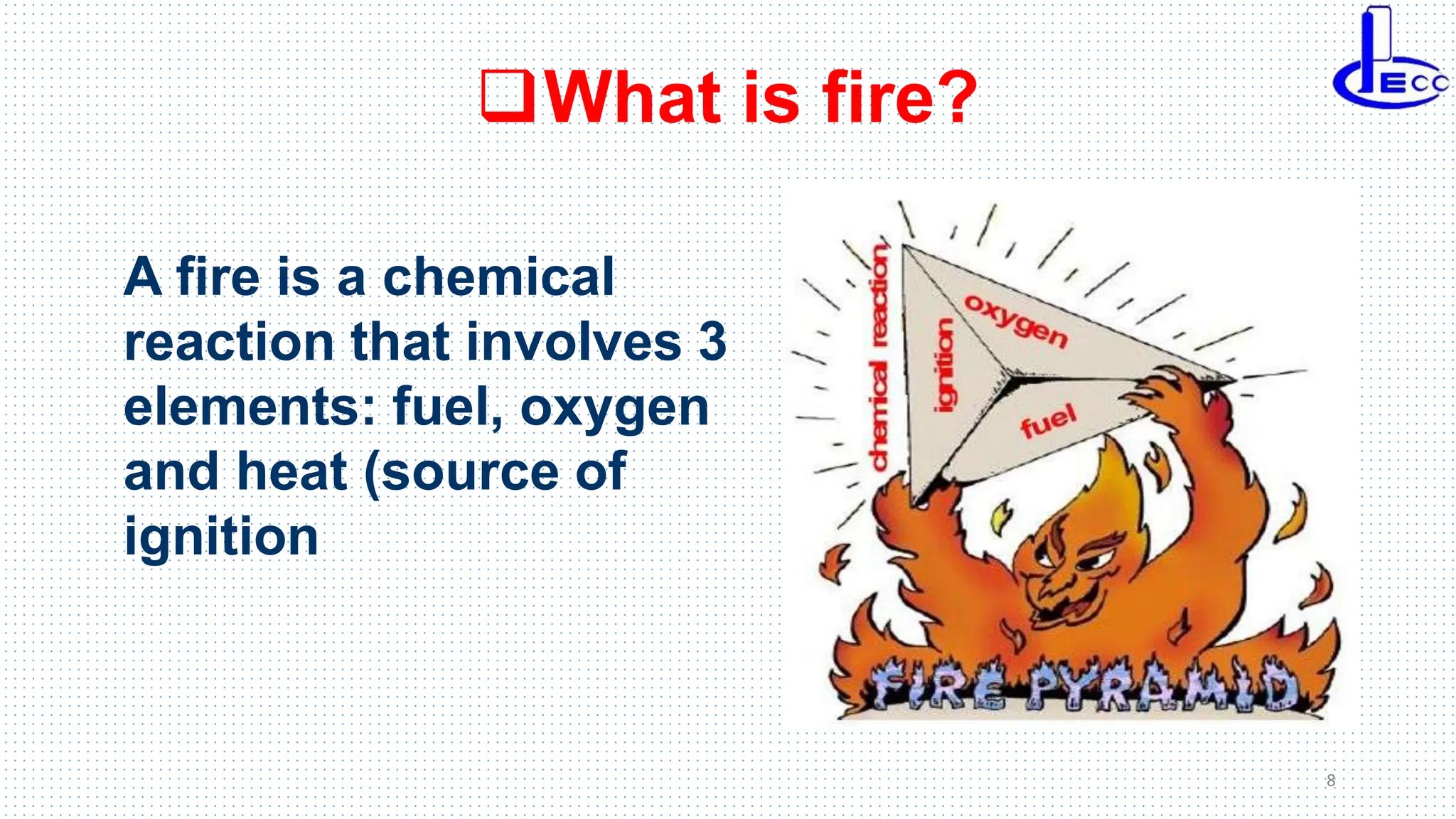 ECC

❑What is fire?

A fire is a chemical reaction that involves 3 elements: fuel, oxygen and heat (source of ignition

chemical reaction
ignition
oxygen
fuel

FIRE PYRAMID

8